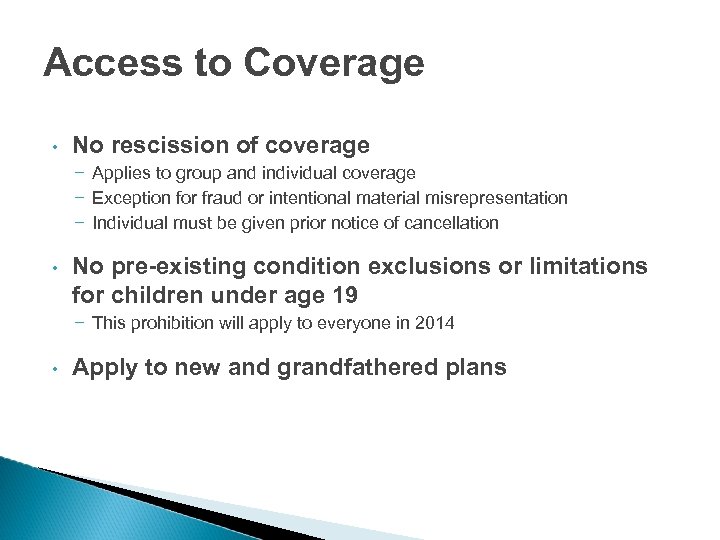 Access to Coverage

• No rescission of coverage
− Applies to group and individual coverage
− Exception for fraud or intentional material misrepresentation
− Individual must be given prior notice of cancellation

• No pre-existing condition exclusions or limitations for children under age 19
− This prohibition will apply to everyone in 2014

• Apply to new and grandfathered plans